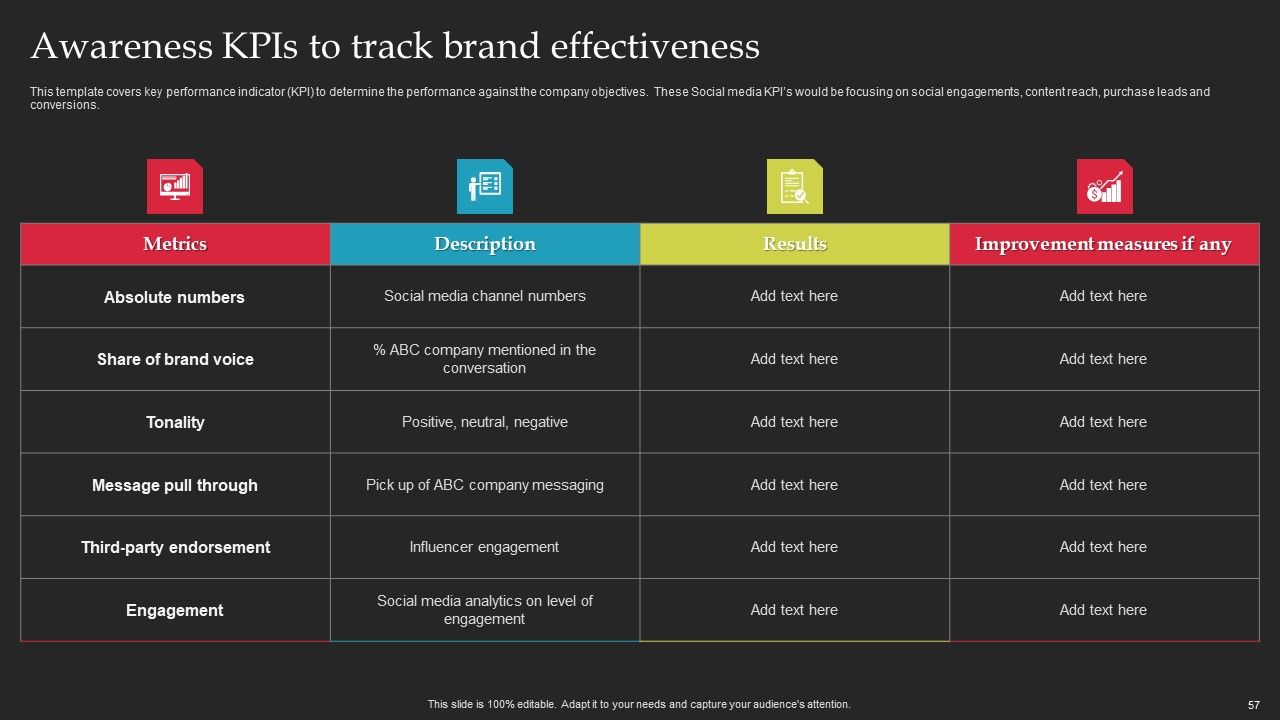 Awareness KPIs to track brand effectiveness

This template covers key performance indicator (KPI) to determine the performance against the company objectives. These Social media KPI's would be focusing on social engagements, content reach, purchase leads and conversions.

| Metrics | Description | Results | Improvement measures if any |
|---|---|---|---|
| Absolute numbers | Social media channel numbers | Add text here | Add text here |
| Share of brand voice | % ABC company mentioned in the conversation | Add text here | Add text here |
| Tonality | Positive, neutral, negative | Add text here | Add text here |
| Message pull through | Pick up of ABC company messaging | Add text here | Add text here |
| Third-party endorsement | Influencer engagement | Add text here | Add text here |
| Engagement | Social media analytics on level of engagement | Add text here | Add text here |

This slide is 100% editable. Adapt it to your needs and capture your audience's attention.

57